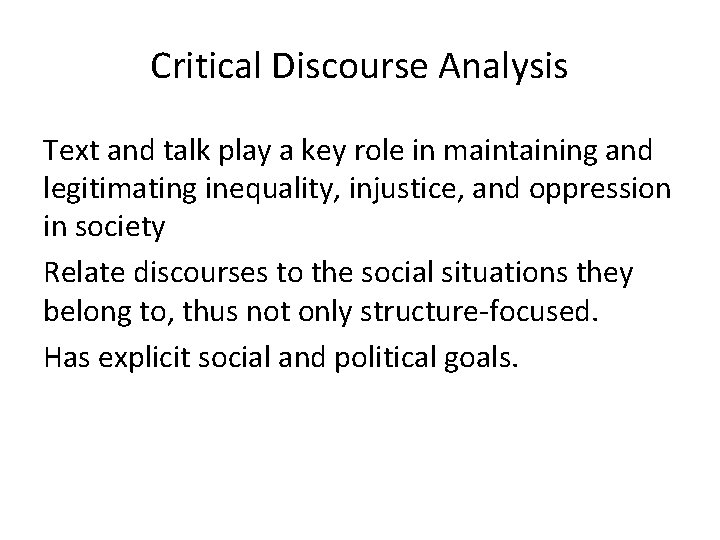 Critical Discourse Analysis

Text and talk play a key role in maintaining and legitimating inequality, injustice, and oppression in society

Relate discourses to the social situations they belong to, thus not only structure-focused.

Has explicit social and political goals.